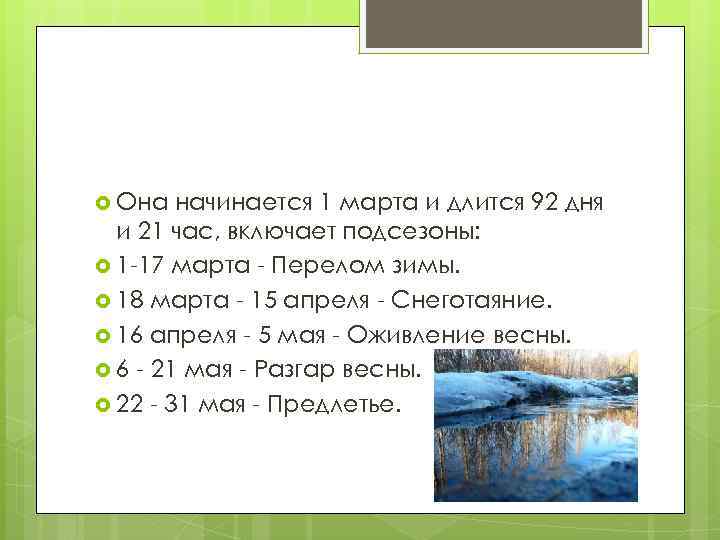 Она начинается 1 марта и длится 92 дня и 21 час, включает подсезоны:

1-17 марта - Перелом зимы.

18 марта - 15 апреля - Снеготаяние.

16 апреля - 5 мая - Оживление весны.

6 - 21 мая - Разгар весны.

22 - 31 мая - Предлетье.